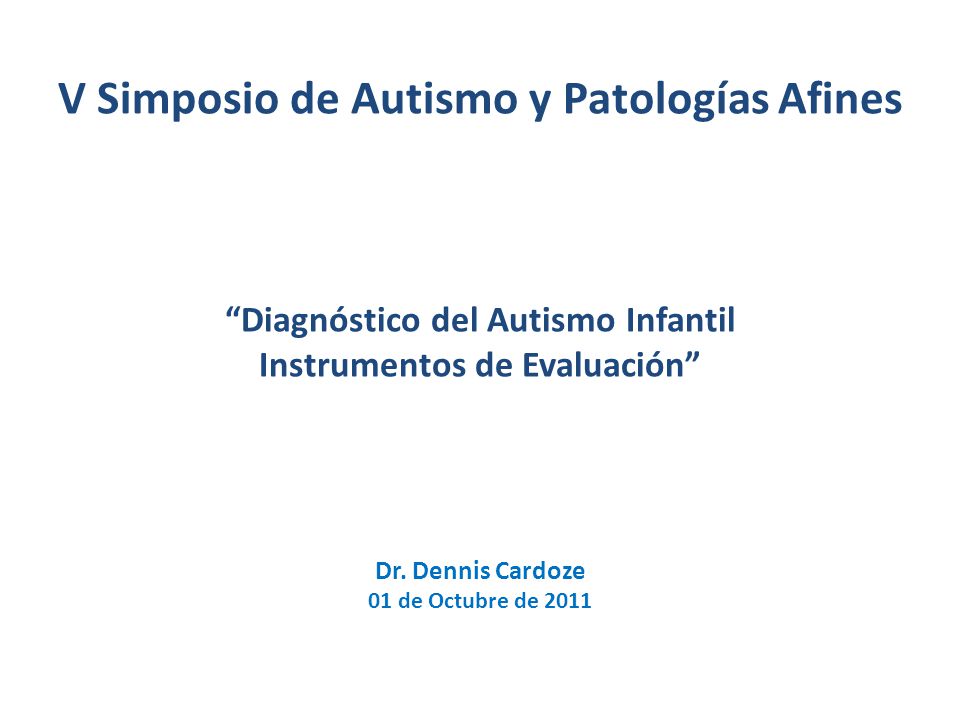 V Simposio de Autismo y Patologías Afines

“Diagnóstico del Autismo Infantil
Instrumentos de Evaluación”

Dr. Dennis Cardoze
01 de Octubre de 2011